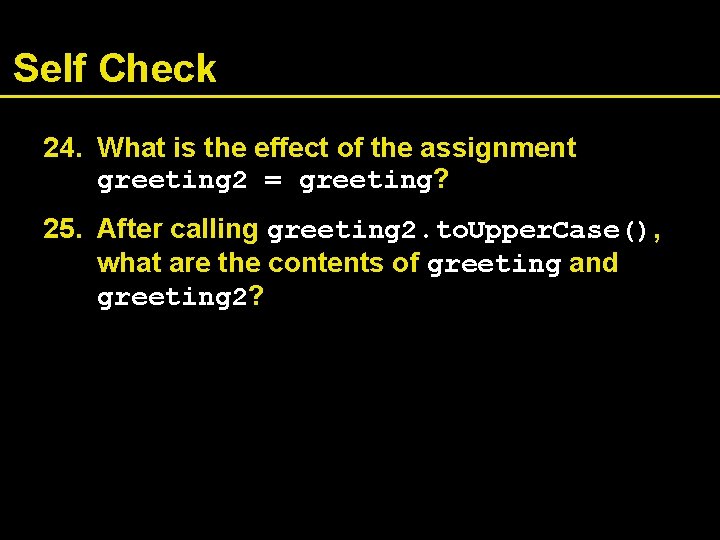 Self Check

24. What is the effect of the assignment greeting2 = greeting?

25. After calling greeting2.toUpperCase(), what are the contents of greeting and greeting2?